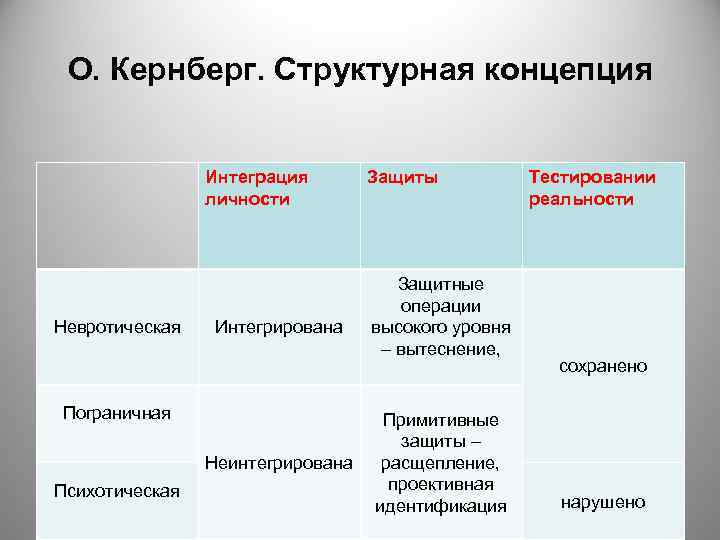 О. Кернберг. Структурная концепция

|  | Интеграция личности | Защиты | Тестировании реальности |
|---|---|---|---|
| Невротическая | Интегрирована | Защитные операции высокого уровня – вытеснение, | сохранено |
| Пограничная | Неинтегрирована | Примитивные защиты – расщепление, проективная идентификация | сохранено |
| Психотическая | Неинтегрирована | Примитивные защиты – расщепление, проективная идентификация | нарушено |